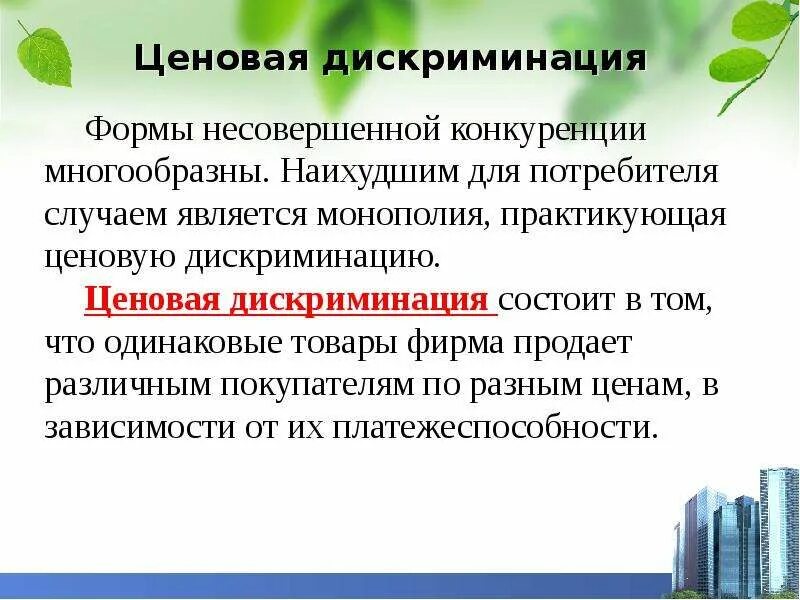 Ценовая дискриминация

Формы несовершенной конкуренции многообразны. Наихудшим для потребителя случаем является монополия, практикующая ценовую дискриминацию.

Ценовая дискриминация состоит в том, что одинаковые товары фирма продает различным покупателям по разным ценам, в зависимости от их платежеспособности.